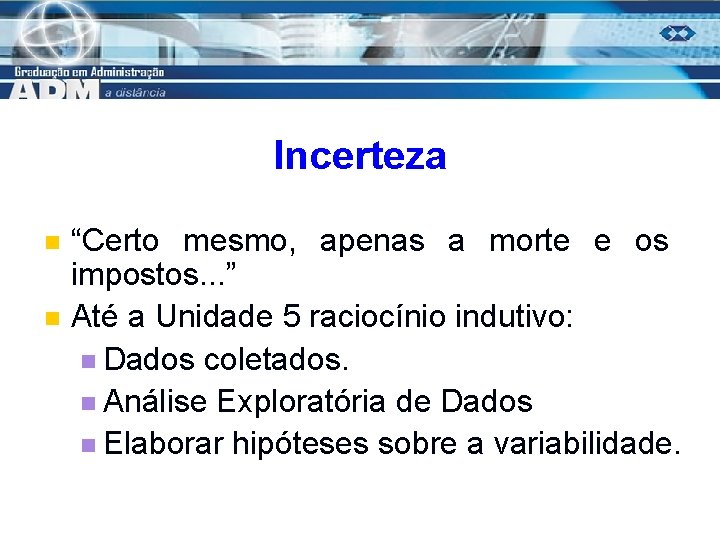 Graduação em Administração
ADM a distância

Incerteza

“Certo mesmo, apenas a morte e os impostos...”

Até a Unidade 5 raciocínio indutivo:

Dados coletados.

Análise Exploratória de Dados

Elaborar hipóteses sobre a variabilidade.